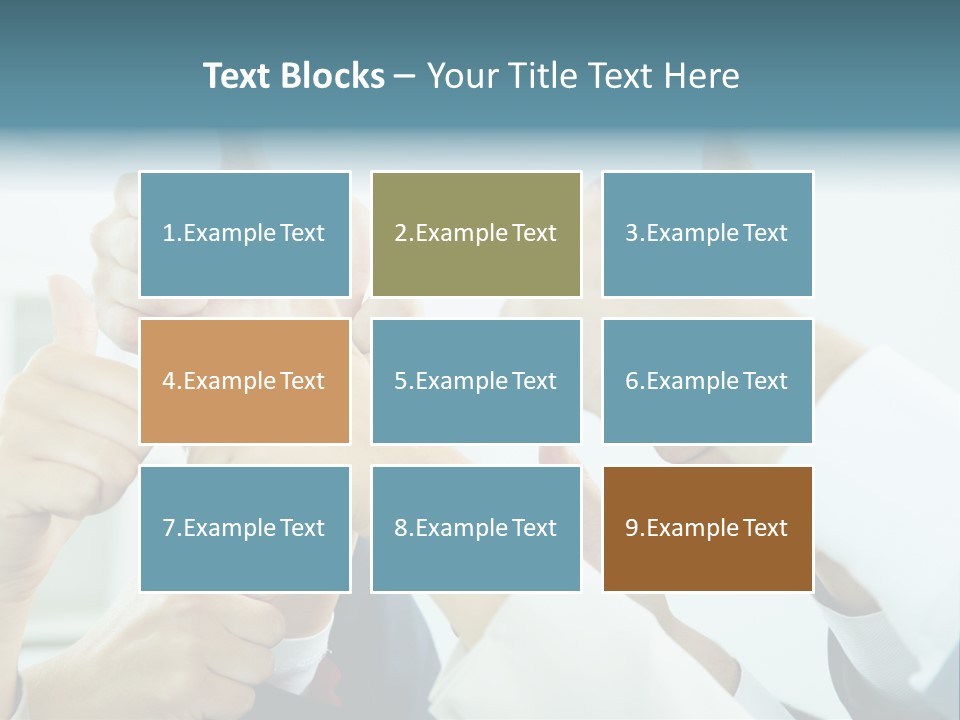 Text Blocks – Your Title Text Here

1.Example Text

2.Example Text

3.Example Text

4.Example Text

5.Example Text

6.Example Text

7.Example Text

8.Example Text

9.Example Text